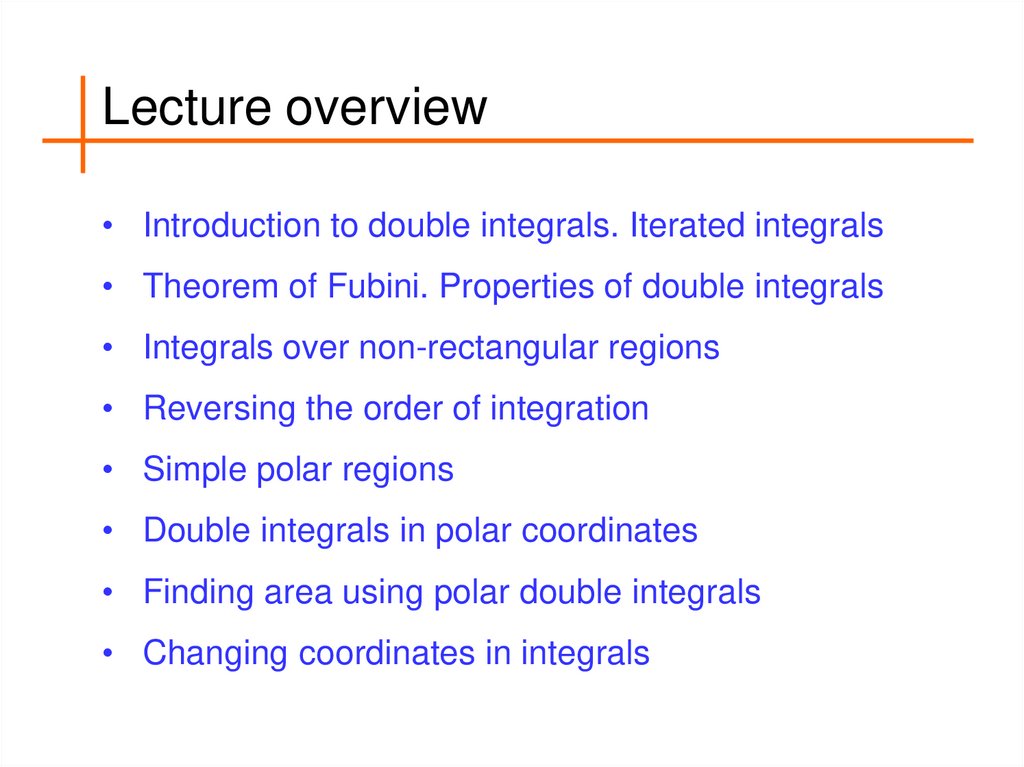 Lecture overview

• Introduction to double integrals. Iterated integrals
• Theorem of Fubini. Properties of double integrals
• Integrals over non-rectangular regions
• Reversing the order of integration
• Simple polar regions
• Double integrals in polar coordinates
• Finding area using polar double integrals
• Changing coordinates in integrals